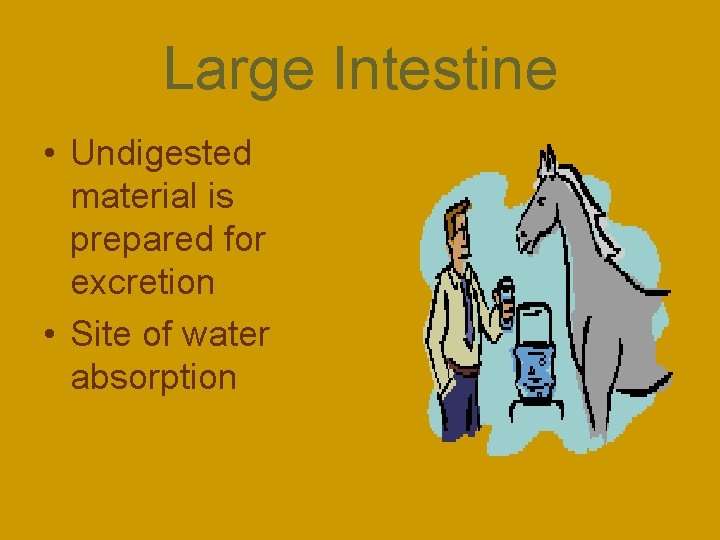 Large Intestine

• Undigested material is prepared for excretion
• Site of water absorption